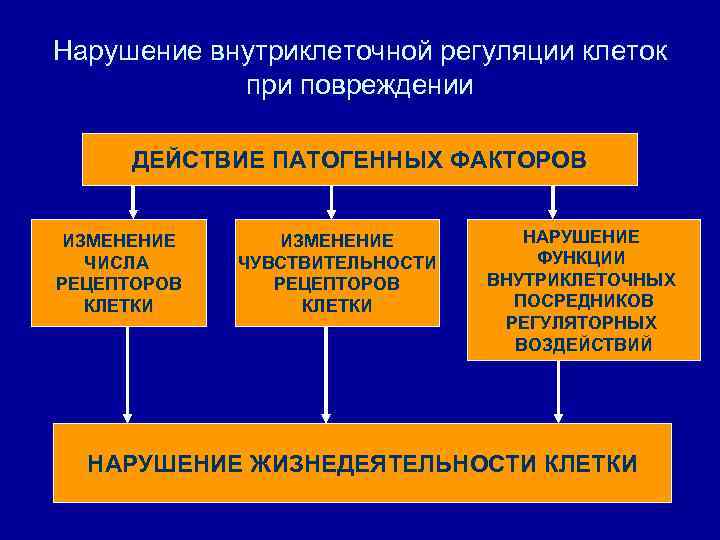 Нарушение внутриклеточной регуляции клеток при повреждении

ДЕЙСТВИЕ ПАТОГЕННЫХ ФАКТОРОВ

ИЗМЕНЕНИЕ ЧИСЛА РЕЦЕПТОРОВ КЛЕТКИ

ИЗМЕНЕНИЕ ЧУВСТВИТЕЛЬНОСТИ РЕЦЕПТОРОВ КЛЕТКИ

НАРУШЕНИЕ ФУНКЦИИ ВНУТРИКЛЕТОЧНЫХ ПОСРЕДНИКОВ РЕГУЛЯТОРНЫХ ВОЗДЕЙСТВИЙ

НАРУШЕНИЕ ЖИЗНЕДЕЯТЕЛЬНОСТИ КЛЕТКИ